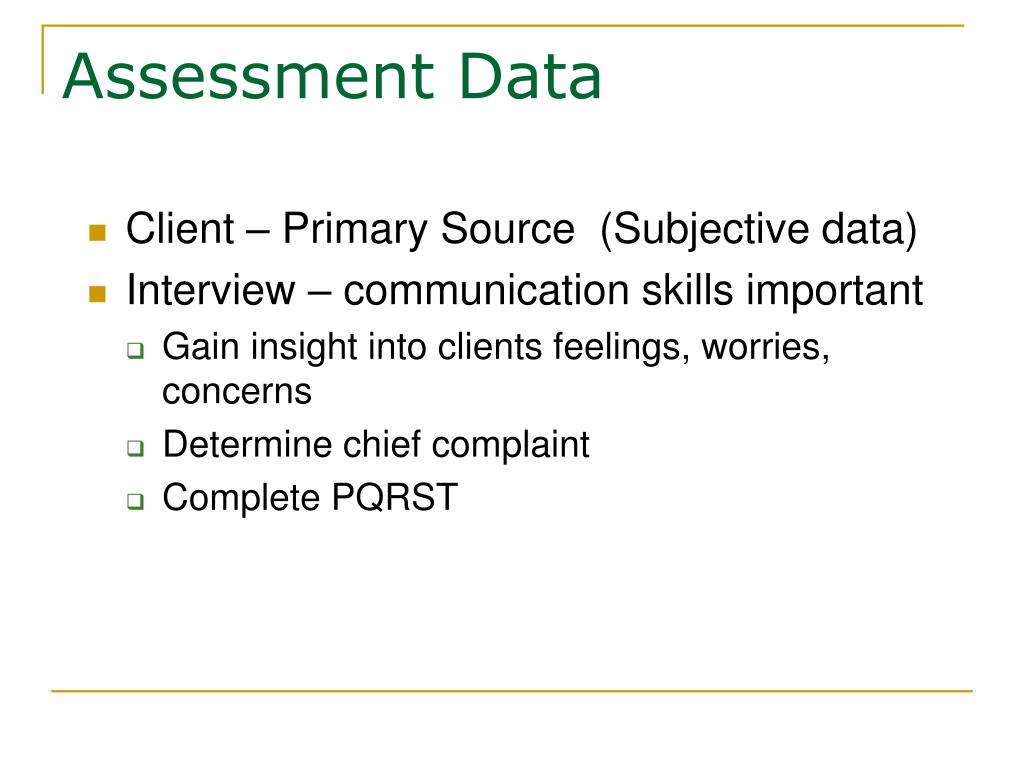 Assessment Data

Client – Primary Source (Subjective data)

Interview – communication skills important

Gain insight into clients feelings, worries, concerns

Determine chief complaint

Complete PQRST